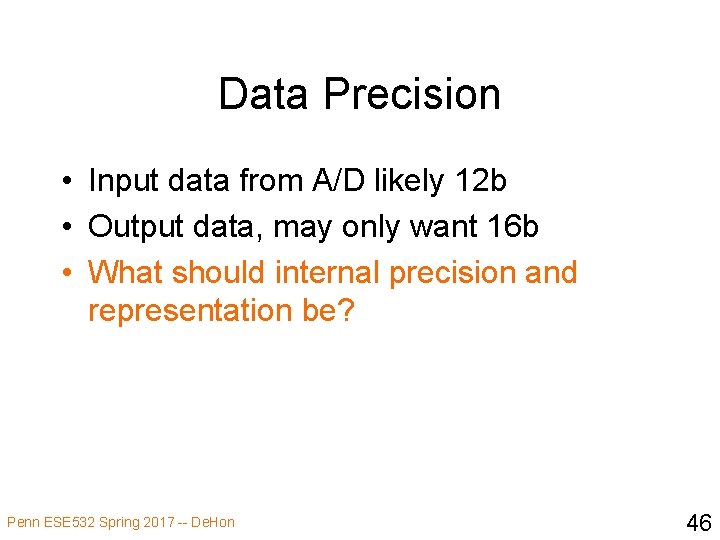 Data Precision

• Input data from A/D likely 12b
• Output data, may only want 16b
• What should internal precision and representation be?

Penn ESE532 Spring 2017 -- DeHon

46